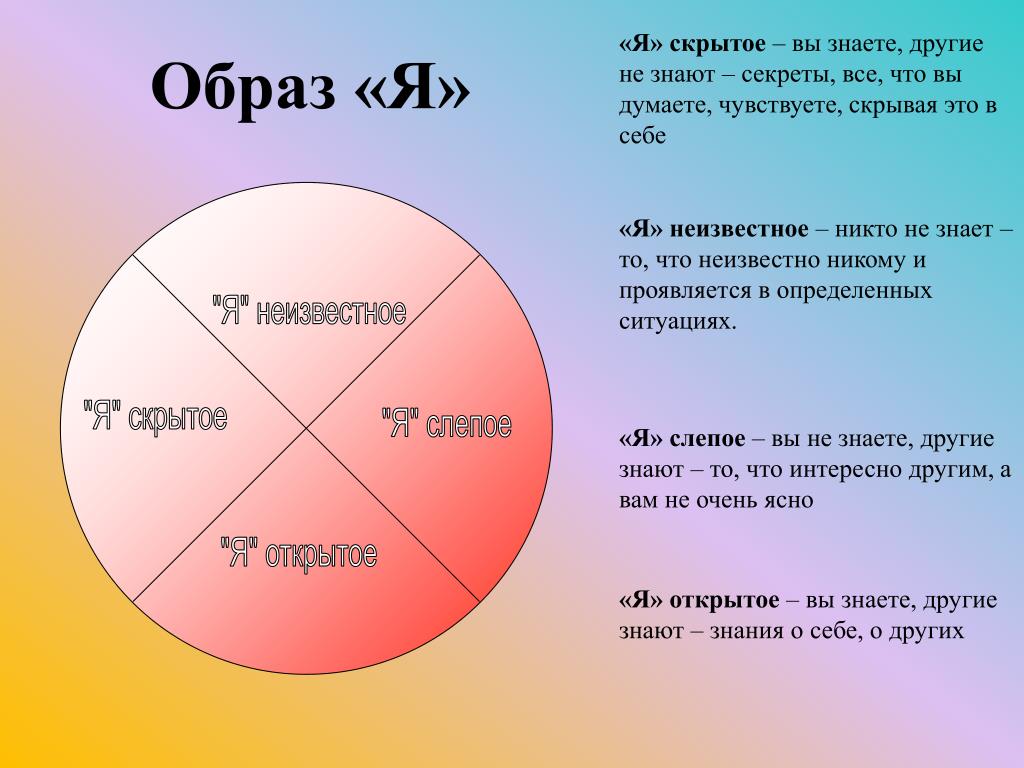 Образ «Я»

"Я" неизвестное

"Я" скрытое

"Я" слепое

"Я" открытое

«Я» скрытое – вы знаете, другие не знают – секреты, все, что вы думаете, чувствуете, скрывая это в себе

«Я» неизвестное – никто не знает – то, что неизвестно никому и проявляется в определенных ситуациях.

«Я» слепое – вы не знаете, другие знают – то, что интересно другим, а вам не очень ясно

«Я» открытое – вы знаете, другие знают – знания о себе, о других